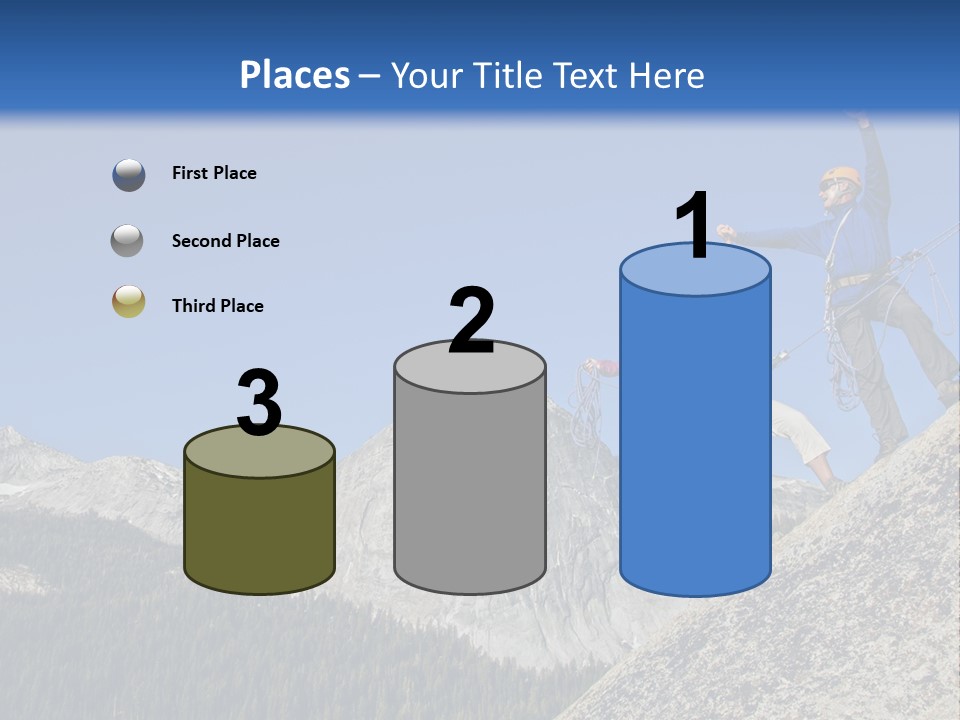 Places – Your Title Text Here

First Place

Second Place

Third Place

3

2

1